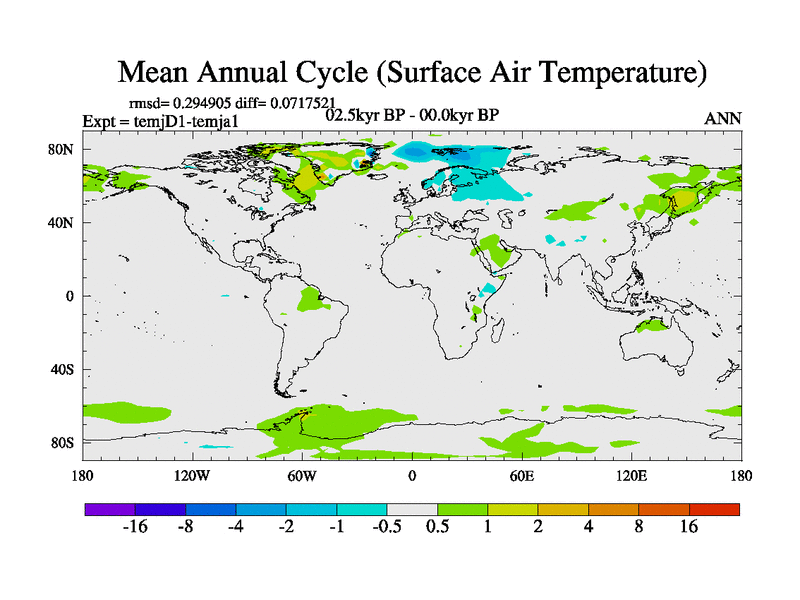 Mean Annual Cycle (Surface Air Temperature)

rmsd= 0.294905 diff= 0.0717521

Expt = temjD1-temja1

02.5kyr BP - 00.0kyr BP

ANN

80N
40N
0
40S
80S

180 120W 60W 0 60E 120E 180

-16 -8 -4 -2 -1 -0.5 0.5 1 2 4 8 16